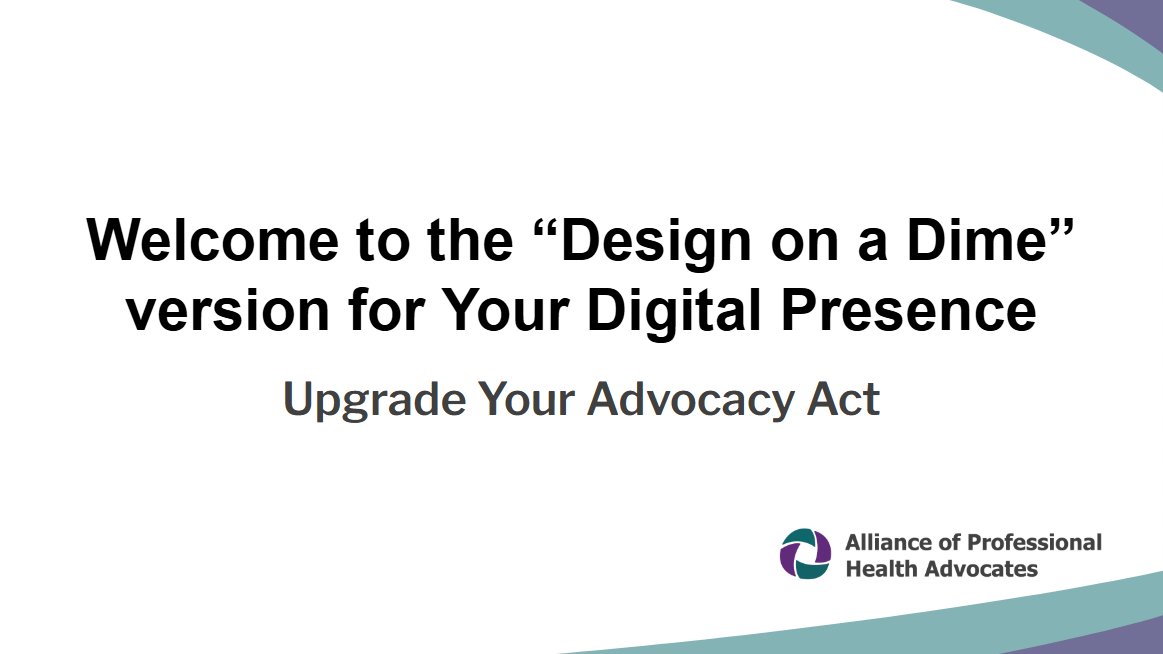 Welcome to the “Design on a Dime” version for Your Digital Presence

Upgrade Your Advocacy Act

Alliance of Professional Health Advocates